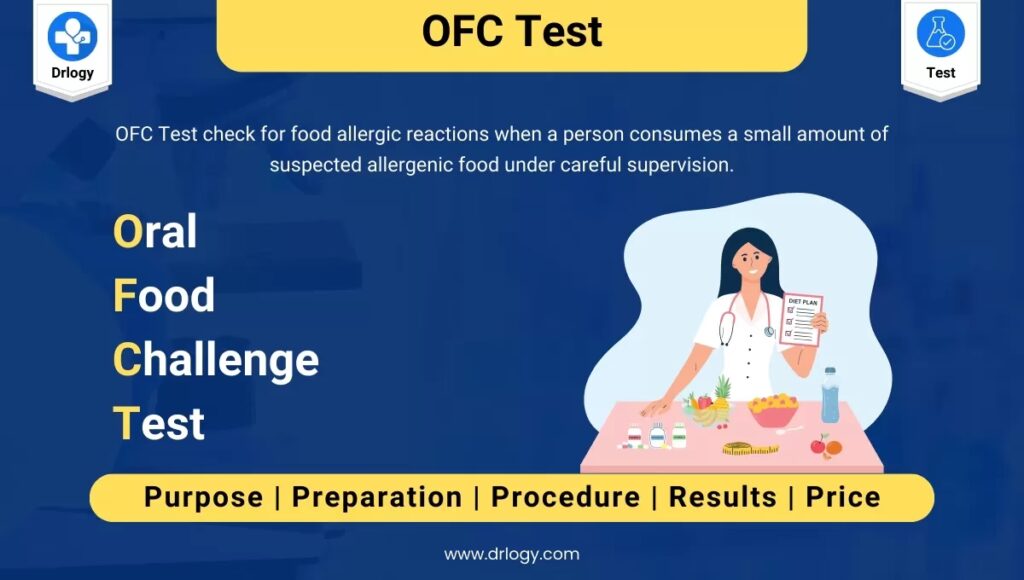 Drlogy

OFC Test

Test

OFC Test check for food allergic reactions when a person consumes a small amount of suspected allergenic food under careful supervision.

Oral
Food
Challenge
Test

DIET PLAN

Purpose | Preparation | Procedure | Results | Price

www.drlogy.com